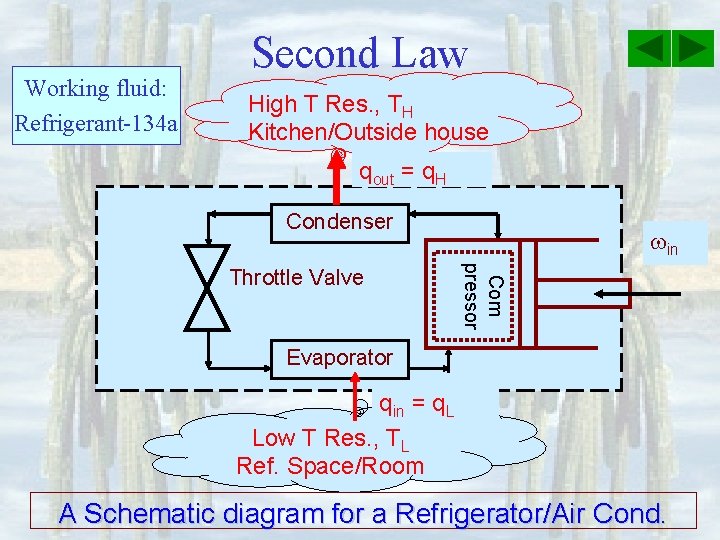 Second Law

Working fluid: Refrigerant-134a

High T Res., $T_H$
Kitchen/Outside house

$q_{out} = q_H$

Condenser

Throttle Valve

Com pressor

$\omega_{in}$

Evaporator

$q_{in} = q_L$

Low T Res., $T_L$
Ref. Space/Room

A Schematic diagram for a Refrigerator/Air Cond.